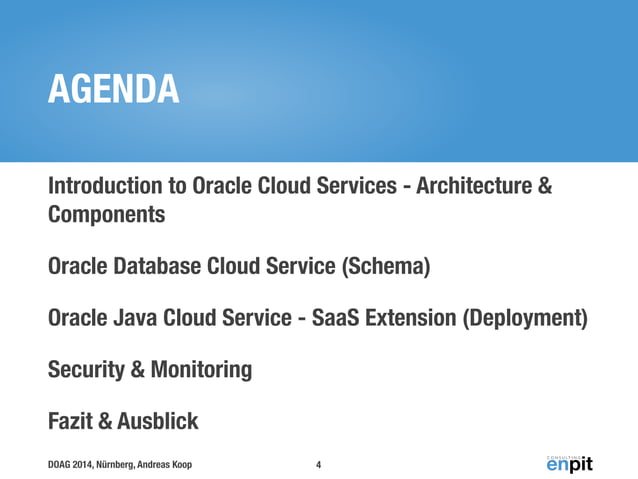 AGENDA

Introduction to Oracle Cloud Services - Architecture & Components

Oracle Database Cloud Service (Schema)

Oracle Java Cloud Service - SaaS Extension (Deployment)

Security & Monitoring

Fazit & Ausblick

DOAG 2014, Nürnberg, Andreas Koop

4

CONSULTING enpit